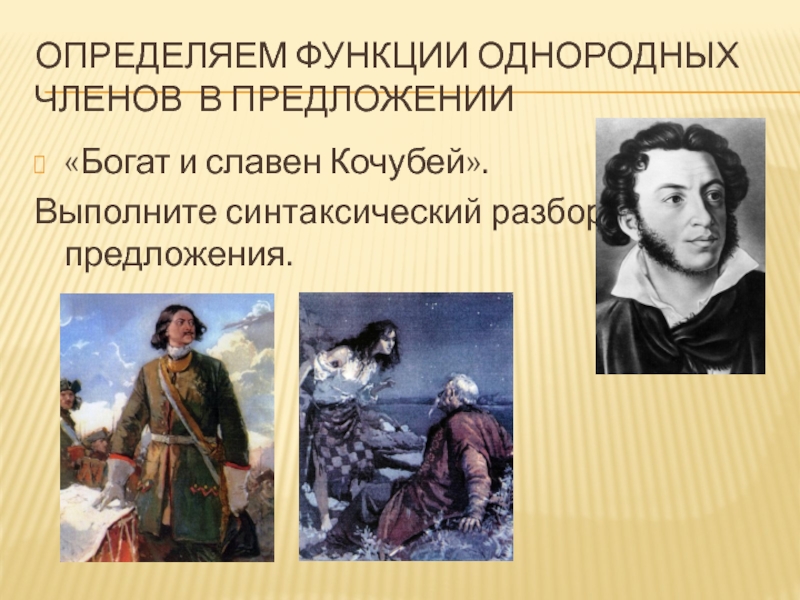 ОПРЕДЕЛЯЕМ ФУНКЦИИ ОДНОРОДНЫХ ЧЛЕНОВ В ПРЕДЛОЖЕНИИ

«Богат и славен Кочубей».

Выполните синтаксический разбор предложения.